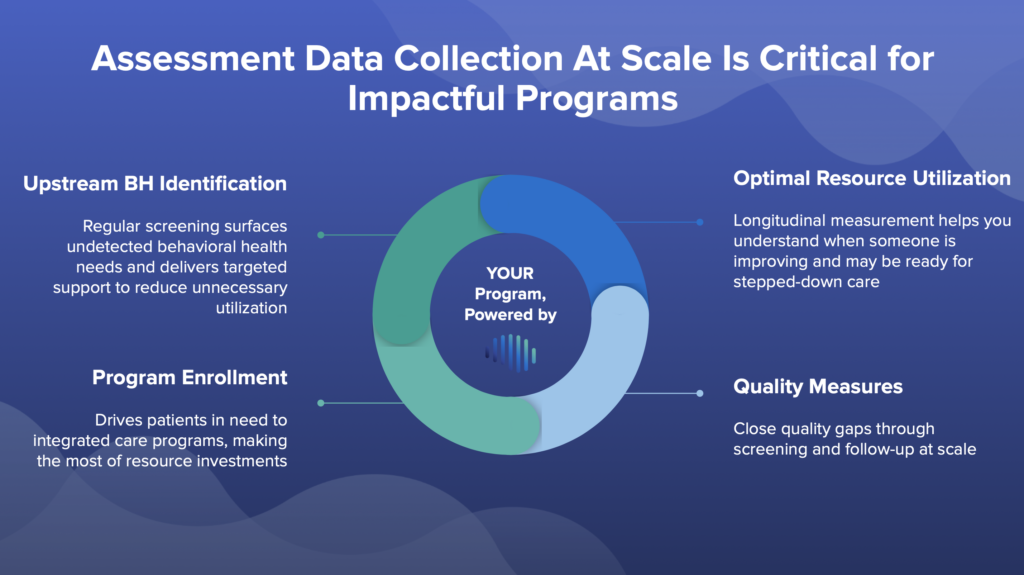 Assessment Data Collection At Scale Is Critical for Impactful Programs

Upstream BH Identification

Regular screening surfaces undetected behavioral health needs and delivers targeted support to reduce unnecessary utilization

Program Enrollment

Drives patients in need to integrated care programs, making the most of resource investments

YOUR Program, Powered by

Optimal Resource Utilization

Longitudinal measurement helps you understand when someone is improving and may be ready for stepped-down care

Quality Measures

Close quality gaps through screening and follow-up at scale